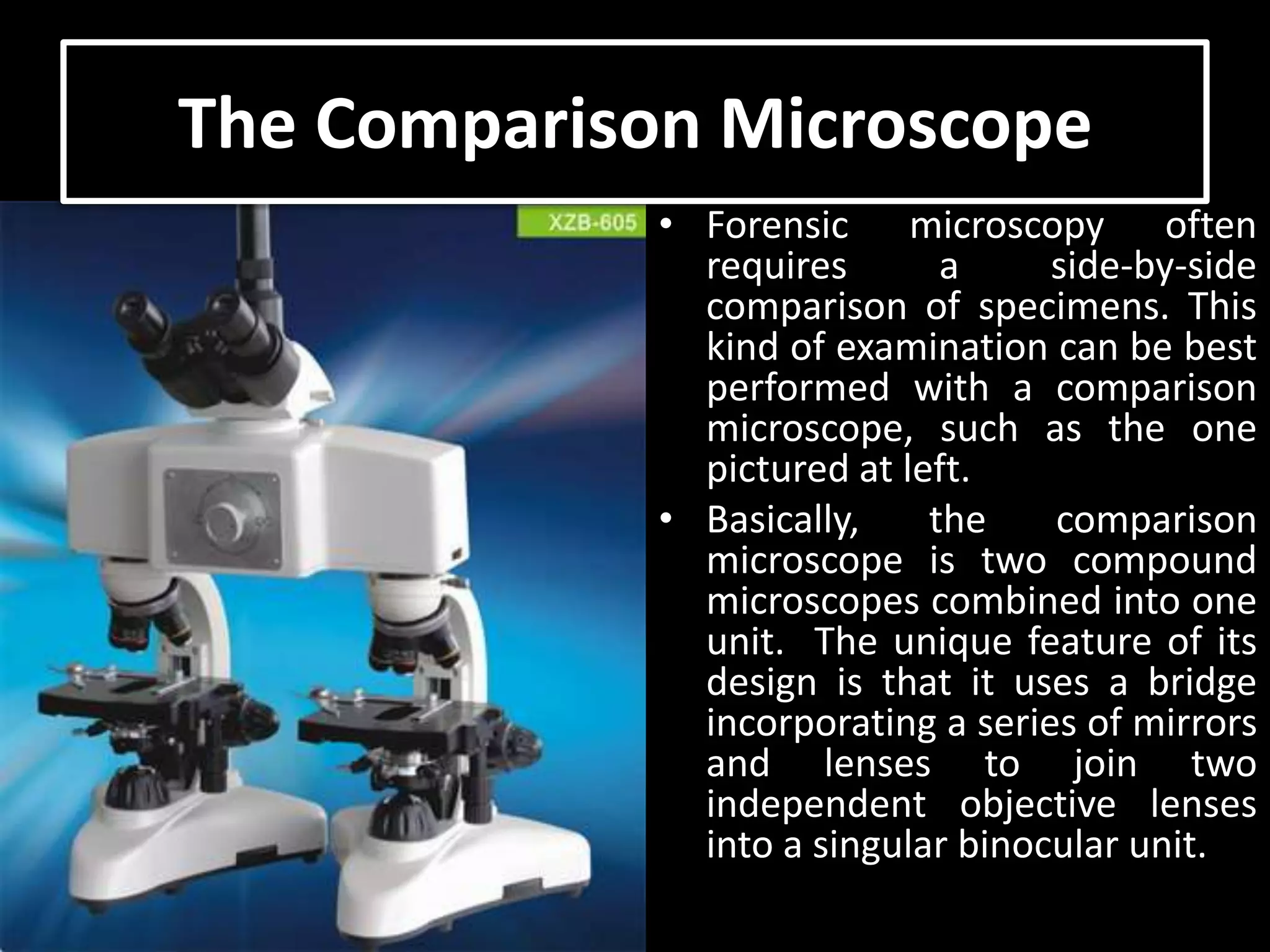 The Comparison Microscope

XZB-605

• Forensic microscopy often requires a side-by-side comparison of specimens. This kind of examination can be best performed with a comparison microscope, such as the one pictured at left.

• Basically, the comparison microscope is two compound microscopes combined into one unit. The unique feature of its design is that it uses a bridge incorporating a series of mirrors and lenses to join two independent objective lenses into a singular binocular unit.